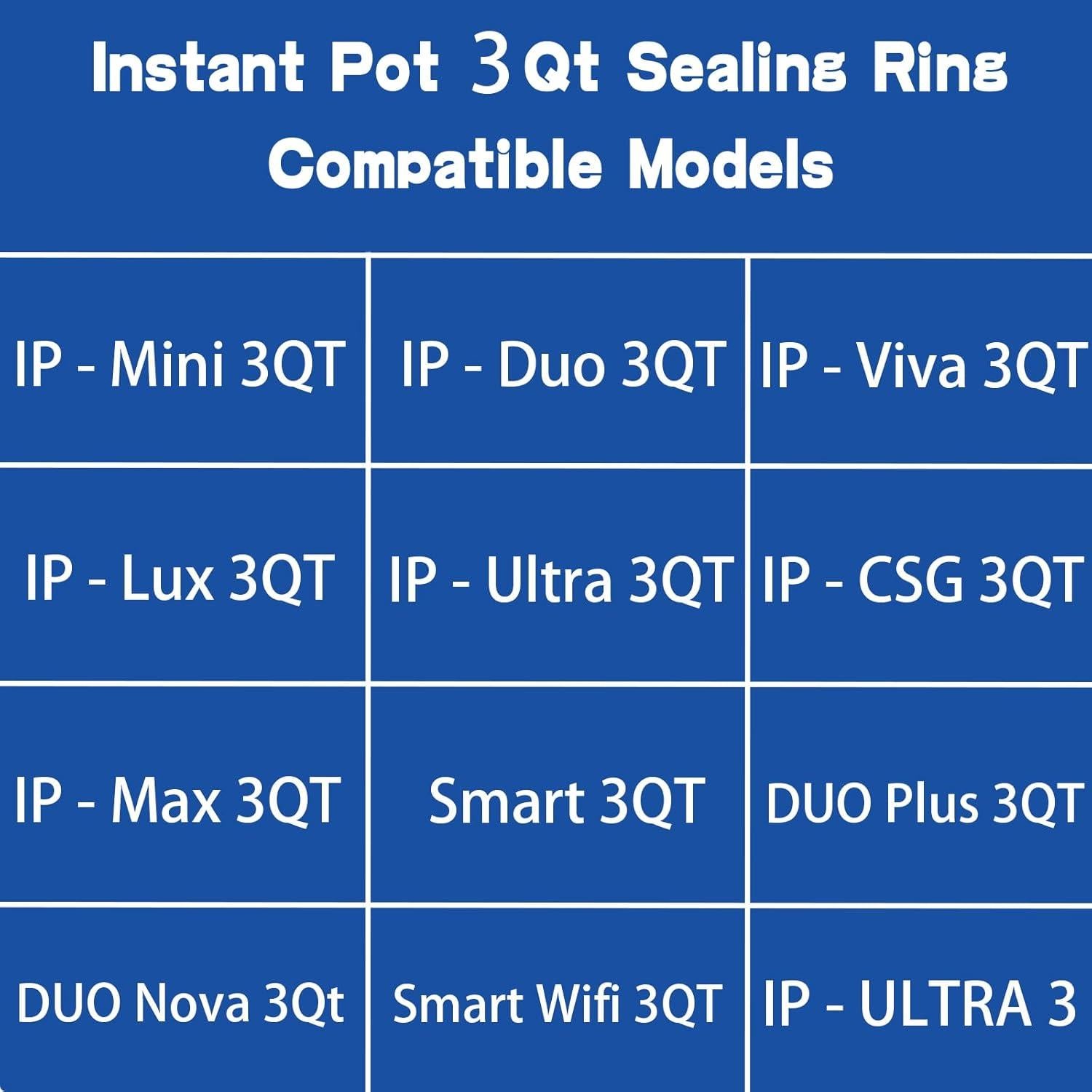 Instant Pot 3Qt Sealing Ring Compatible Models

| IP - Mini 3QT | IP - Duo 3QT | IP - Viva 3QT |
|---|---|---|
| IP - Lux 3QT | IP - Ultra 3QT | IP - CSG 3QT |
| IP - Max 3QT | Smart 3QT | DUO Plus 3QT |
| DUO Nova 3Qt | Smart Wifi 3QT | IP - ULTRA 3 |